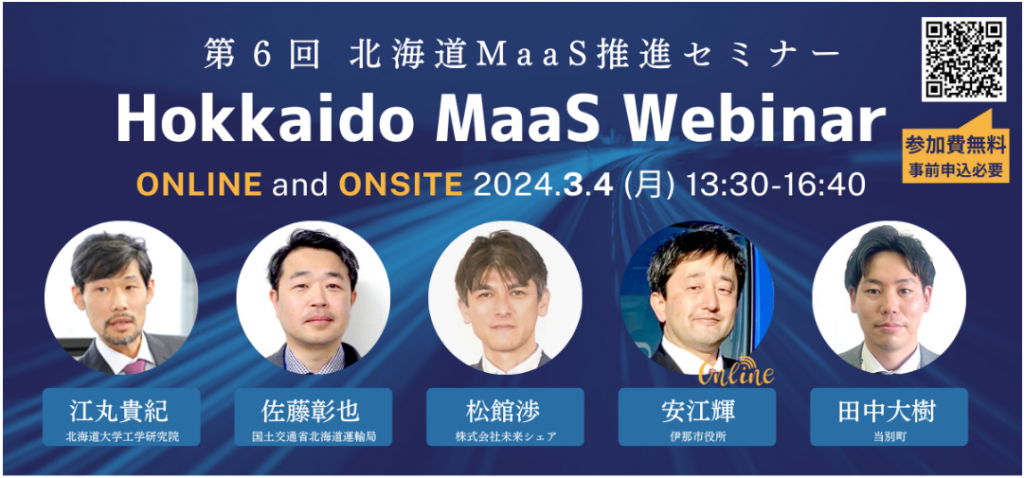 第６回 北海道MaaS推進セミナー

Hokkaido MaaS Webinar

参加費無料
事前申込必要

ONLINE and ONSITE 2024.3.4 (月) 13:30-16:40

江丸貴紀
北海道大学工学研究院

佐藤彰也
国土交通省北海道運輸局

松舘渉
株式会社未来シェア

Online
安江輝
伊那市役所

田中大樹
当別町